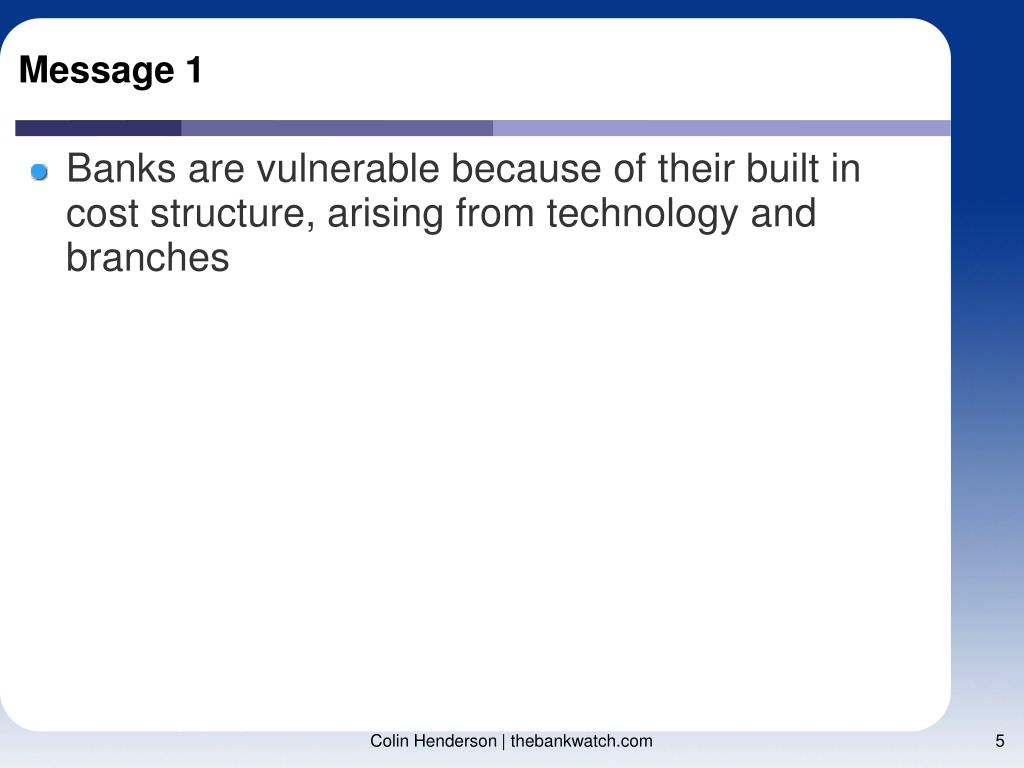 Message 1

Banks are vulnerable because of their built in cost structure, arising from technology and branches

Colin Henderson | thebankwatch.com

5